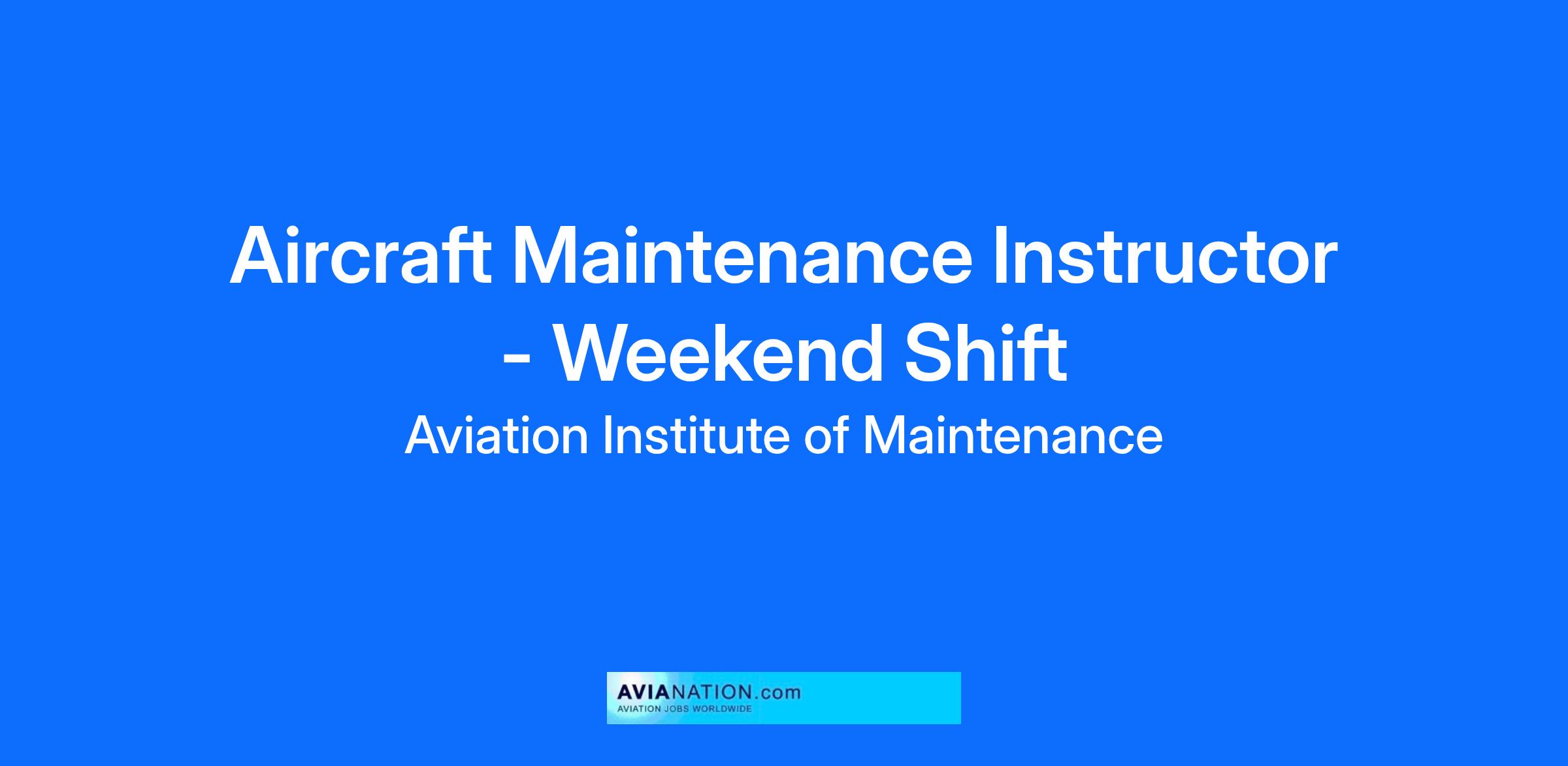 Aircraft Maintenance Instructor - Weekend Shift

Aviation Institute of Maintenance

AVIANATION.com
AVIATION JOBS WORLDWIDE